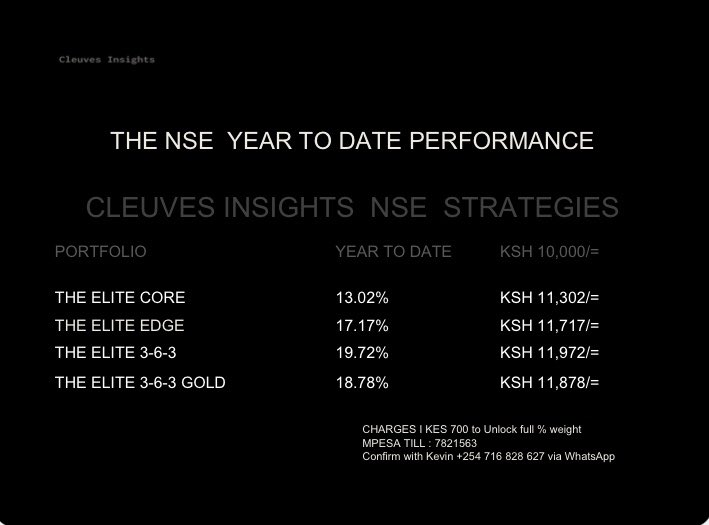 Cleuves Insights

THE NSE YEAR TO DATE PERFORMANCE

CLEUVES INSIGHTS NSE STRATEGIES

| PORTFOLIO | YEAR TO DATE | KSH 10,000/= |
|---|---|---|
| THE ELITE CORE | 13.02% | KSH 11,302/= |
| THE ELITE EDGE | 17.17% | KSH 11,717/= |
| THE ELITE 3-6-3 | 19.72% | KSH 11,972/= |
| THE ELITE 3-6-3 GOLD | 18.78% | KSH 11,878/= |

CHARGES I KES 700 to Unlock full % weight
MPESA TILL : 7821563
Confirm with Kevin +254 716 828 627 via WhatsApp